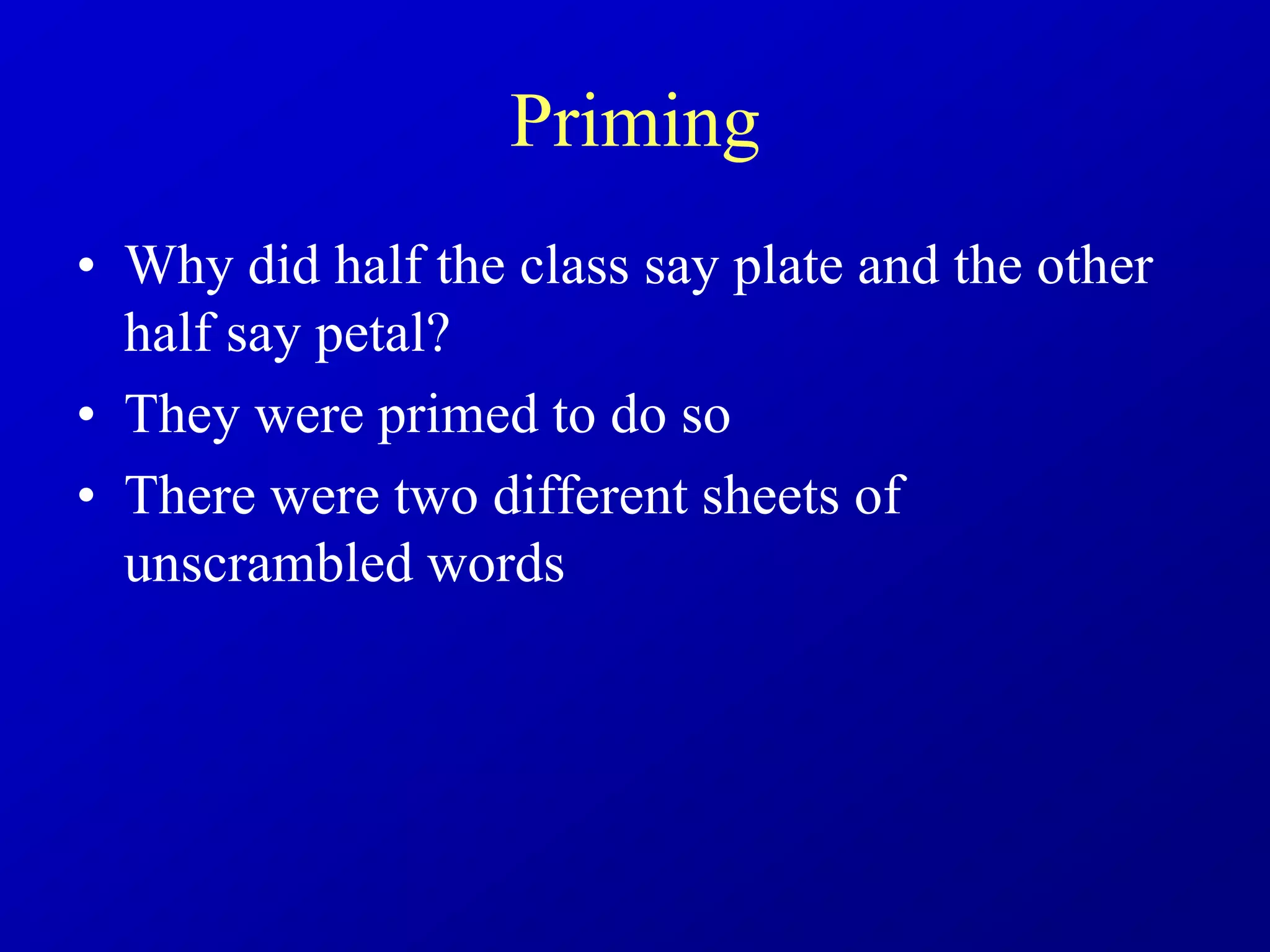 Priming

• Why did half the class say plate and the other half say petal?
• They were primed to do so
• There were two different sheets of unscrambled words